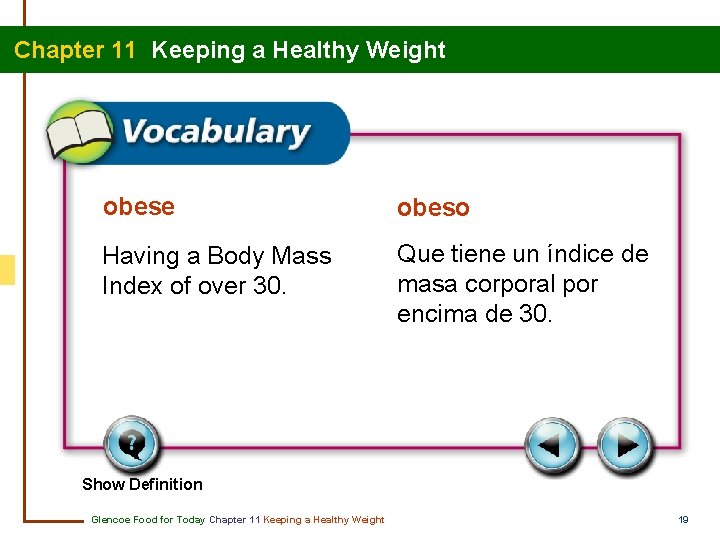 Chapter 11 Keeping a Healthy Weight

Vocabulary

obese

Having a Body Mass Index of over 30.

obeso

Que tiene un índice de masa corporal por encima de 30.

Show Definition

Glencoe Food for Today Chapter 11 Keeping a Healthy Weight

19